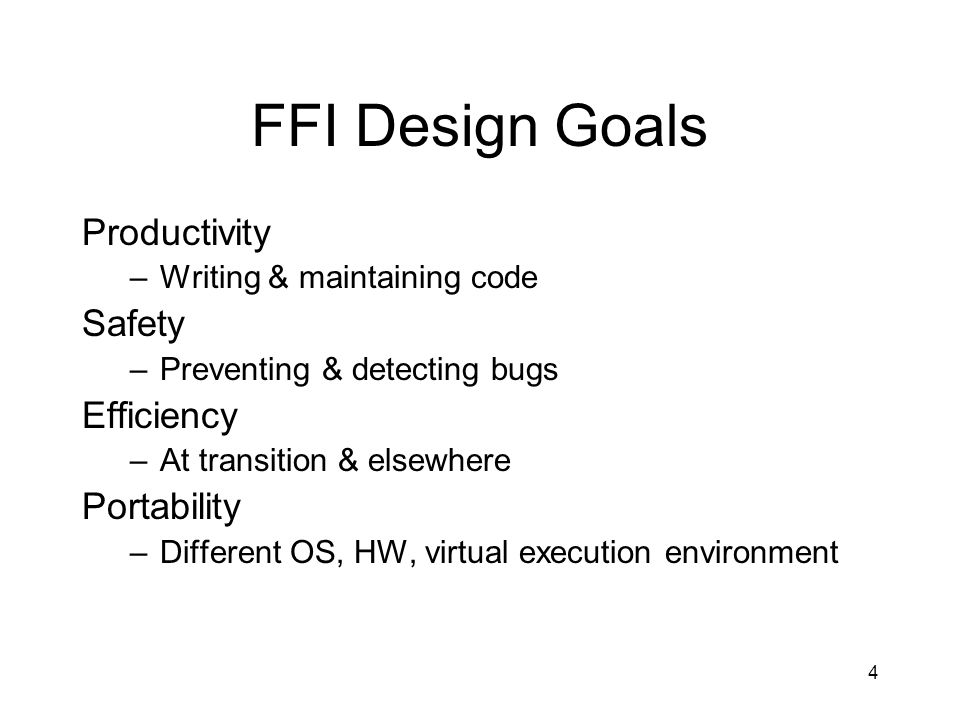 FFI Design Goals

Productivity
– Writing & maintaining code
Safety
– Preventing & detecting bugs
Efficiency
– At transition & elsewhere
Portability
– Different OS, HW, virtual execution environment

4